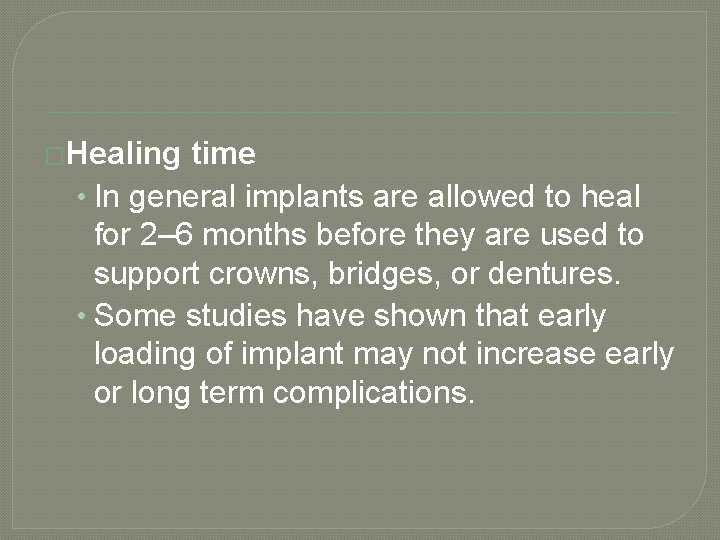 Healing time

• In general implants are allowed to heal for 2–6 months before they are used to support crowns, bridges, or dentures.
• Some studies have shown that early loading of implant may not increase early or long term complications.